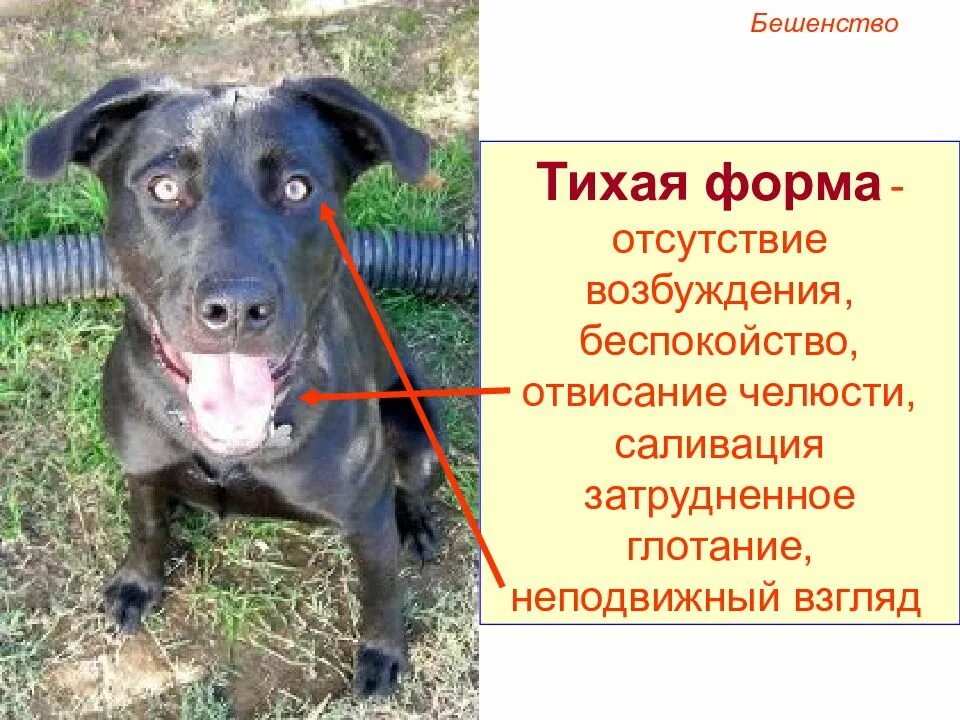 Бешенство

Тихая форма - отсутствие возбуждения, беспокойство, отвисание челюсти, саливация затрудненное глотание, неподвижный взгляд